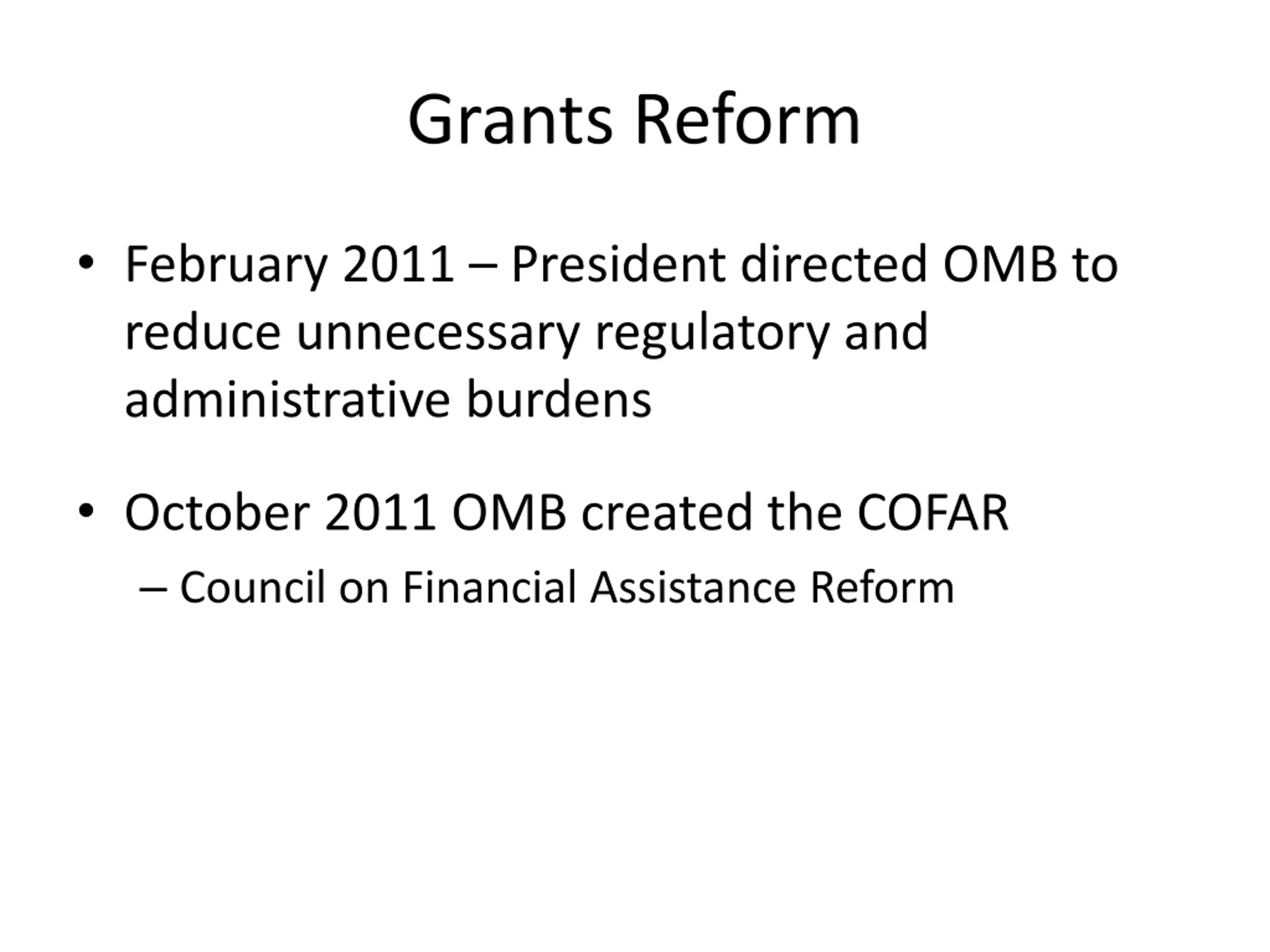 Grants Reform

• February 2011 – President directed OMB to reduce unnecessary regulatory and administrative burdens

• October 2011 OMB created the COFAR
– Council on Financial Assistance Reform